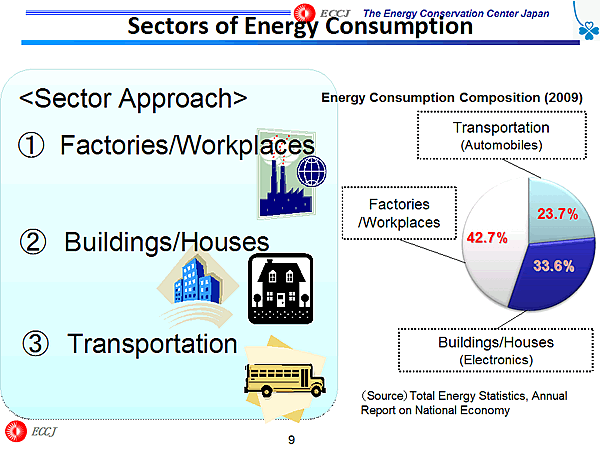 ECCJ The Energy Conservation Center Japan

Sectors of Energy Consumption

<Sector Approach>

① Factories/Workplaces

② Buildings/Houses

③ Transportation

Energy Consumption Composition (2009)

Transportation (Automobiles)

Factories /Workplaces

23.7%

42.7%

33.6%

Buildings/Houses (Electronics)

(Source) Total Energy Statistics, Annual Report on National Economy

ECCJ

9